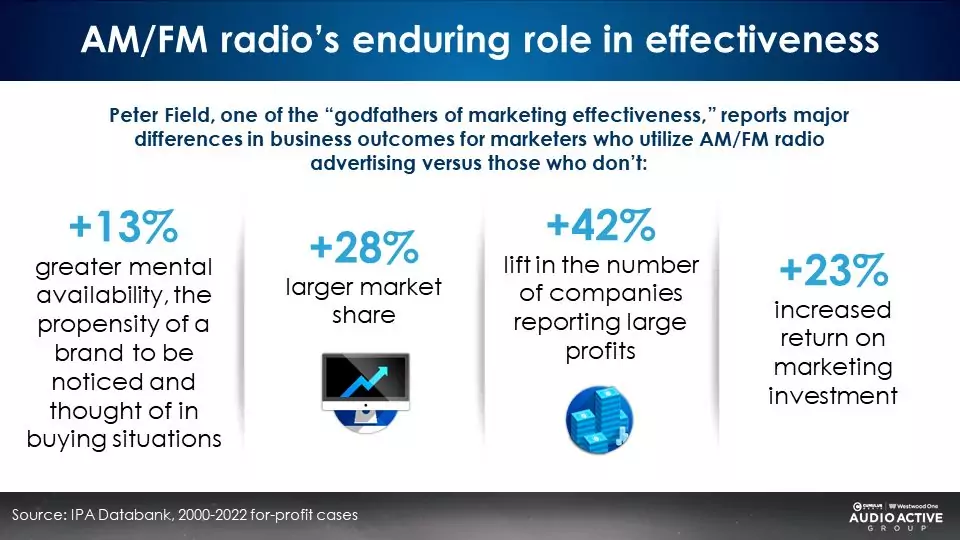 AM/FM radio's enduring role in effectiveness

Peter Field, one of the "godfathers of marketing effectiveness," reports major differences in business outcomes for marketers who utilize AM/FM radio advertising versus those who don't:

+13%
greater mental availability, the propensity of a brand to be noticed and thought of in buying situations

+28%
larger market share

+42%
lift in the number of companies reporting large profits

+23%
increased return on marketing investment

Source: IPA Databank, 2000-2022 for-profit cases

CUMULUS MEDIA | Westwood One
AUDIO ACTIVE
GROUP